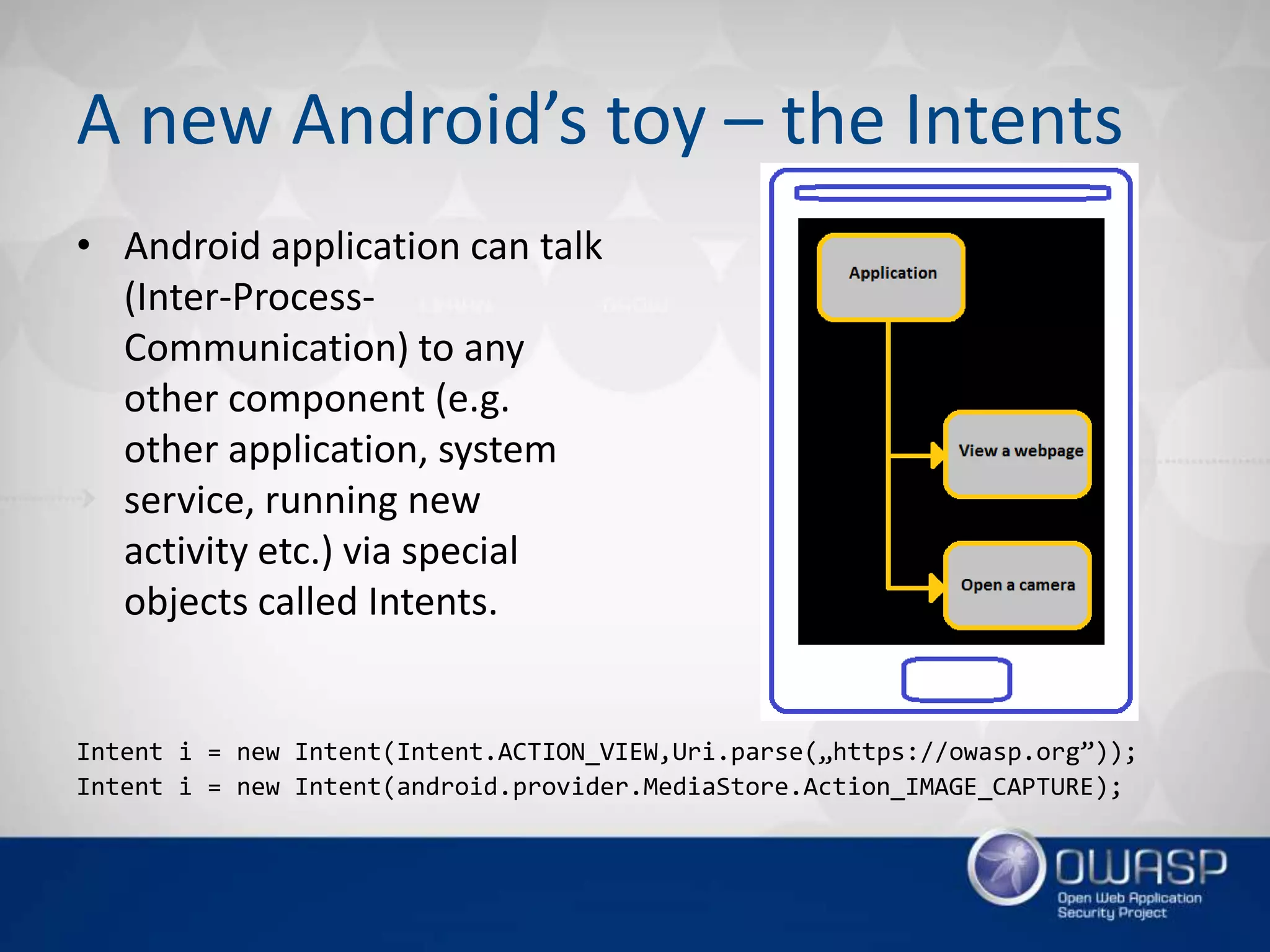 A new Android’s toy – the Intents

• Android application can talk (Inter-Process-Communication) to any other component (e.g. other application, system service, running new activity etc.) via special objects called Intents.

Application

View a webpage

Open a camera

Intent i = new Intent(Intent.ACTION_VIEW,Uri.parse(„https://owasp.org”));
Intent i = new Intent(android.provider.MediaStore.Action_IMAGE_CAPTURE);

OWASP
Open Web Application Security Project